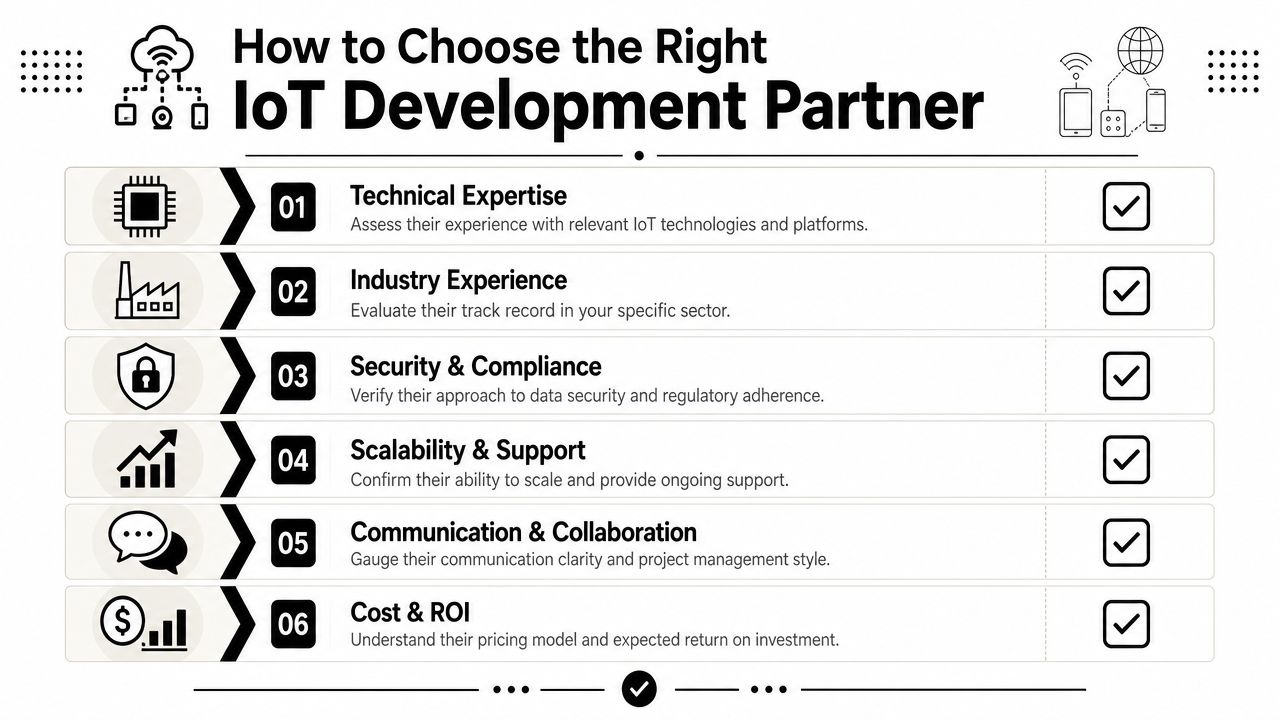 How to Choose the Right
IoT Development Partner

01
Technical Expertise
Assess their experience with relevant IoT technologies and platforms.

02
Industry Experience
Evaluate their track record in your specific sector.

03
Security & Compliance
Verify their approach to data security and regulatory adherence.

04
Scalability & Support
Confirm their ability to scale and provide ongoing support.

05
Communication & Collaboration
Gauge their communication clarity and project management style.

06
Cost & ROI
Understand their pricing model and expected return on investment.